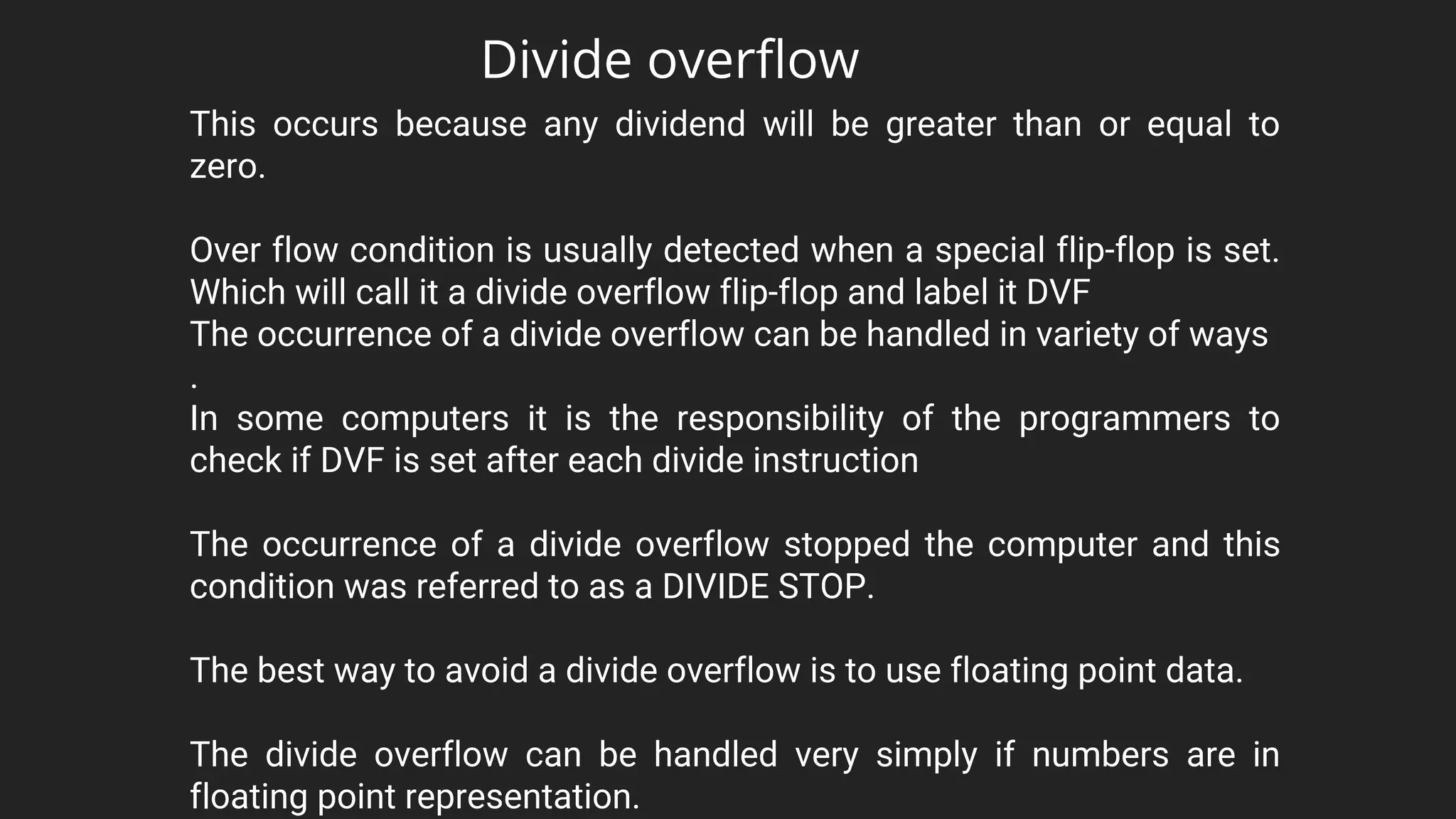 Divide overflow

This occurs because any dividend will be greater than or equal to zero.

Over flow condition is usually detected when a special flip-flop is set. Which will call it a divide overflow flip-flop and label it DVF
The occurrence of a divide overflow can be handled in variety of ways
.
In some computers it is the responsibility of the programmers to check if DVF is set after each divide instruction

The occurrence of a divide overflow stopped the computer and this condition was referred to as a DIVIDE STOP.

The best way to avoid a divide overflow is to use floating point data.

The divide overflow can be handled very simply if numbers are in floating point representation.